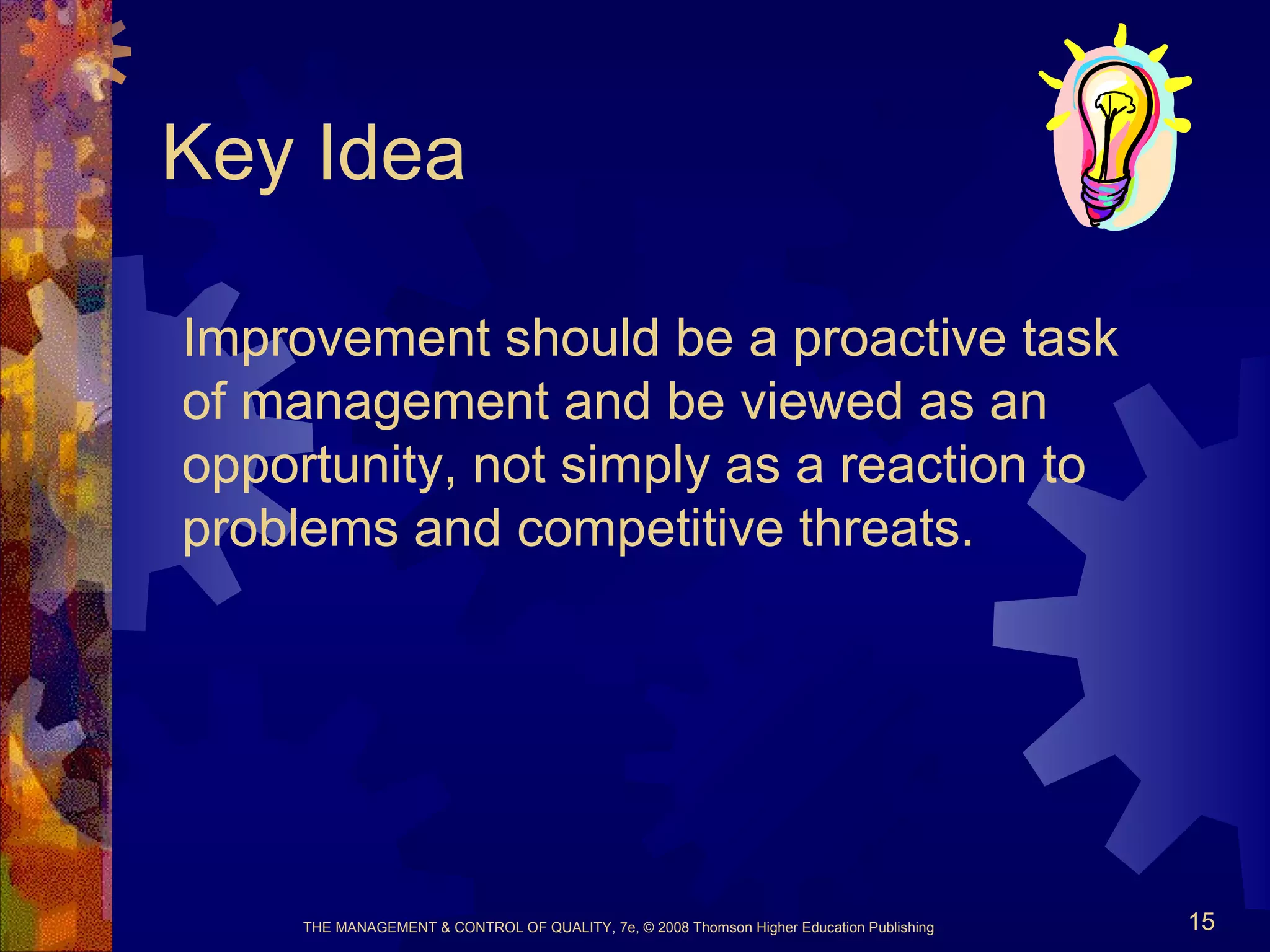 Key Idea

Improvement should be a proactive task of management and be viewed as an opportunity, not simply as a reaction to problems and competitive threats.

THE MANAGEMENT & CONTROL OF QUALITY, 7e, © 2008 Thomson Higher Education Publishing

15